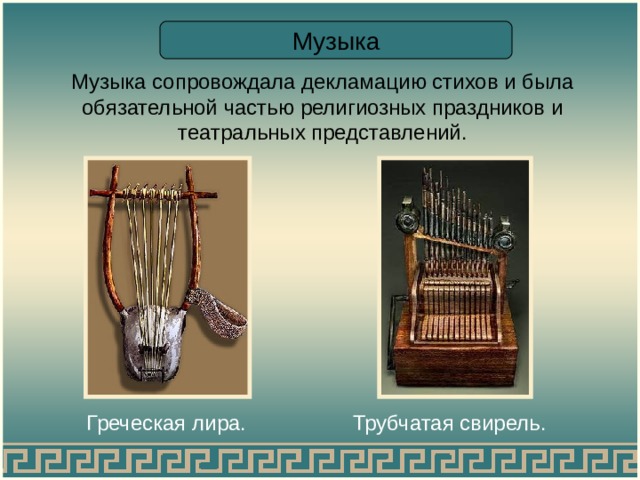 Музыка

Музыка сопровождала декламацию стихов и была обязательной частью религиозных праздников и театральных представлений.

Греческая лира.

Трубчатая свирель.